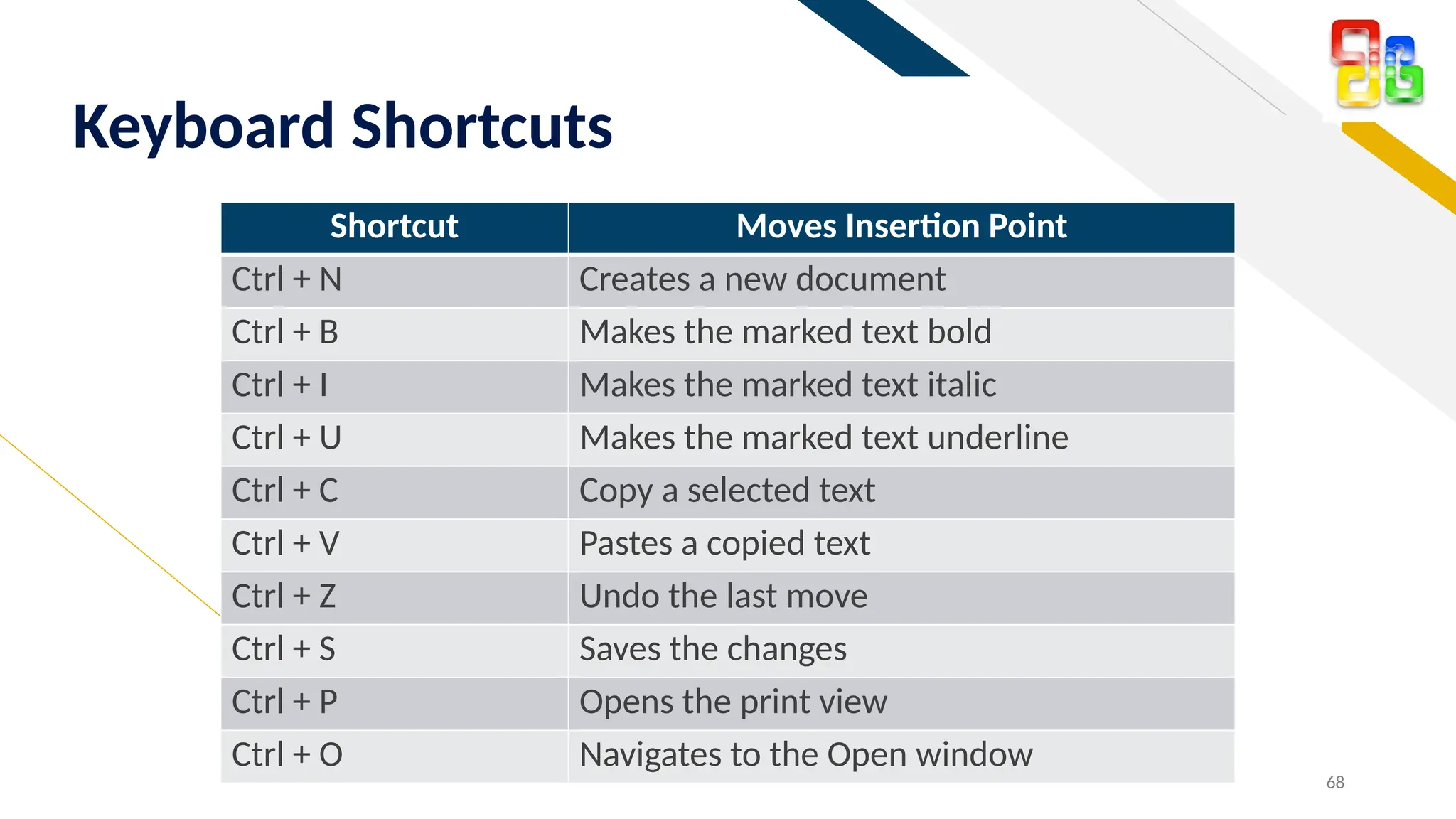 Keyboard Shortcuts

| Shortcut | Moves Insertion Point |
|---|---|
| Ctrl + N | Creates a new document |
| Ctrl + B | Makes the marked text bold |
| Ctrl + I | Makes the marked text italic |
| Ctrl + U | Makes the marked text underline |
| Ctrl + C | Copy a selected text |
| Ctrl + V | Pastes a copied text |
| Ctrl + Z | Undo the last move |
| Ctrl + S | Saves the changes |
| Ctrl + P | Opens the print view |
| Ctrl + O | Navigates to the Open window |

68